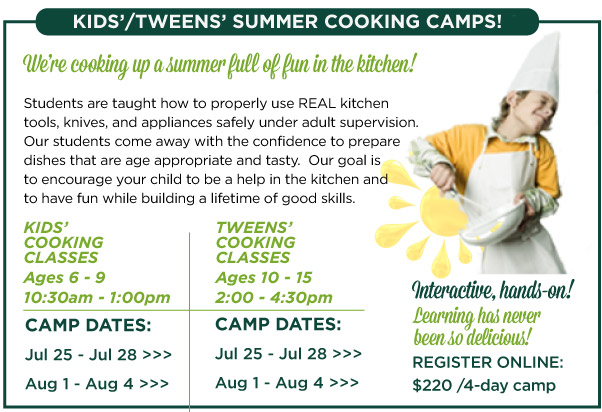 KIDS'/TWEENS' SUMMER COOKING CAMPS!

We're cooking up a summer full of fun in the kitchen!

Students are taught how to properly use REAL kitchen tools, knives, and appliances safely under adult supervision. Our students come away with the confidence to prepare dishes that are age appropriate and tasty. Our goal is to encourage your child to be a help in the kitchen and to have fun while building a lifetime of good skills.

KIDS' COOKING CLASSES
Ages 6 - 9
10:30am - 1:00pm

CAMP DATES:
Jul 25 - Jul 28 >>>
Aug 1 - Aug 4 >>>

TWEENS' COOKING CLASSES
Ages 10 - 15
2:00 - 4:30pm

CAMP DATES:
Jul 25 - Jul 28 >>>
Aug 1 - Aug 4 >>>

Interactive, hands-on!
Learning has never been so delicious!
REGISTER ONLINE:
$220 /4-day camp